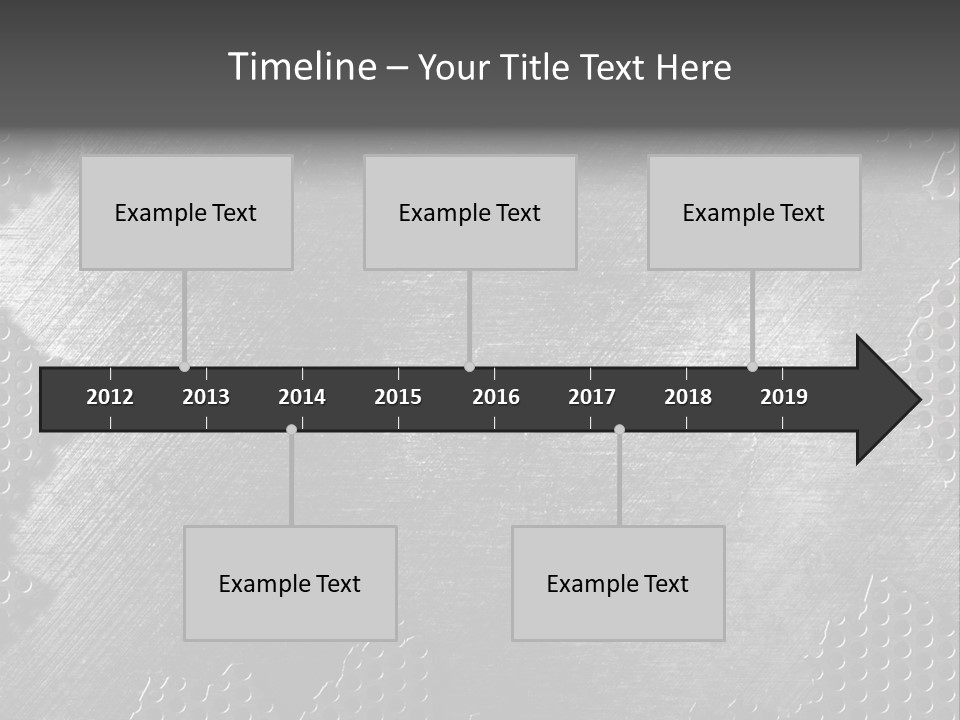 Timeline – Your Title Text Here

Example Text

Example Text

Example Text

2012 2013 2014 2015 2016 2017 2018 2019

Example Text

Example Text